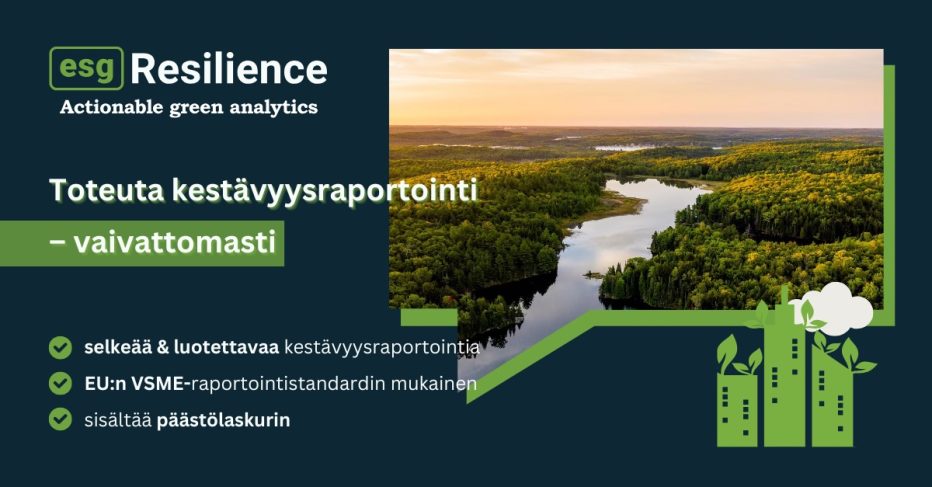 esg Resilience
Actionable green analytics

Toteuta kestävyysraportointi – vaivattomasti

selkeää & luotettavaa kestävyysraportointia
EU:n VSME-raportointistandardin mukainen
sisältää päästölaskurin